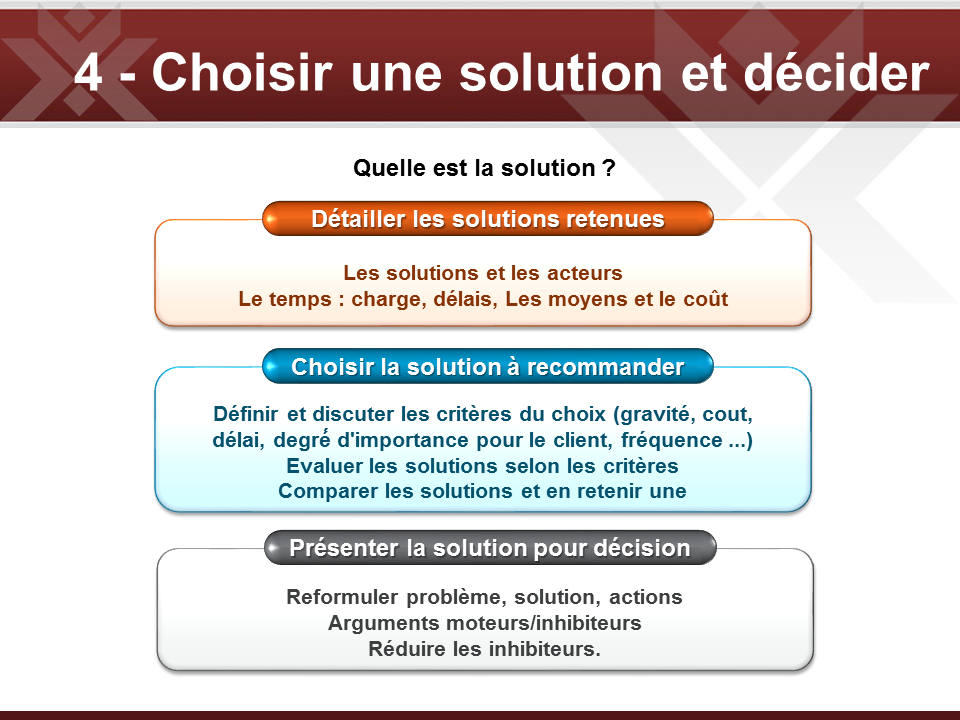 4 - Choisir une solution et décider

Quelle est la solution ?

Détailler les solutions retenues

Les solutions et les acteurs
Le temps : charge, délais, Les moyens et le coût

Choisir la solution à recommander

Définir et discuter les critères du choix (gravité, cout, délai, degré d'importance pour le client, fréquence ...)
Evaluer les solutions selon les critères
Comparer les solutions et en retenir une

Présenter la solution pour décision

Reformuler problème, solution, actions
Arguments moteurs/inhibiteurs
Réduire les inhibiteurs.